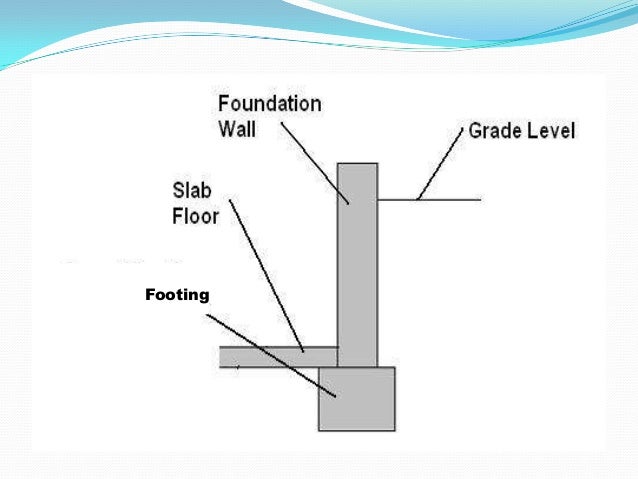 Foundation Wall

Grade Level

Slab Floor

Footing